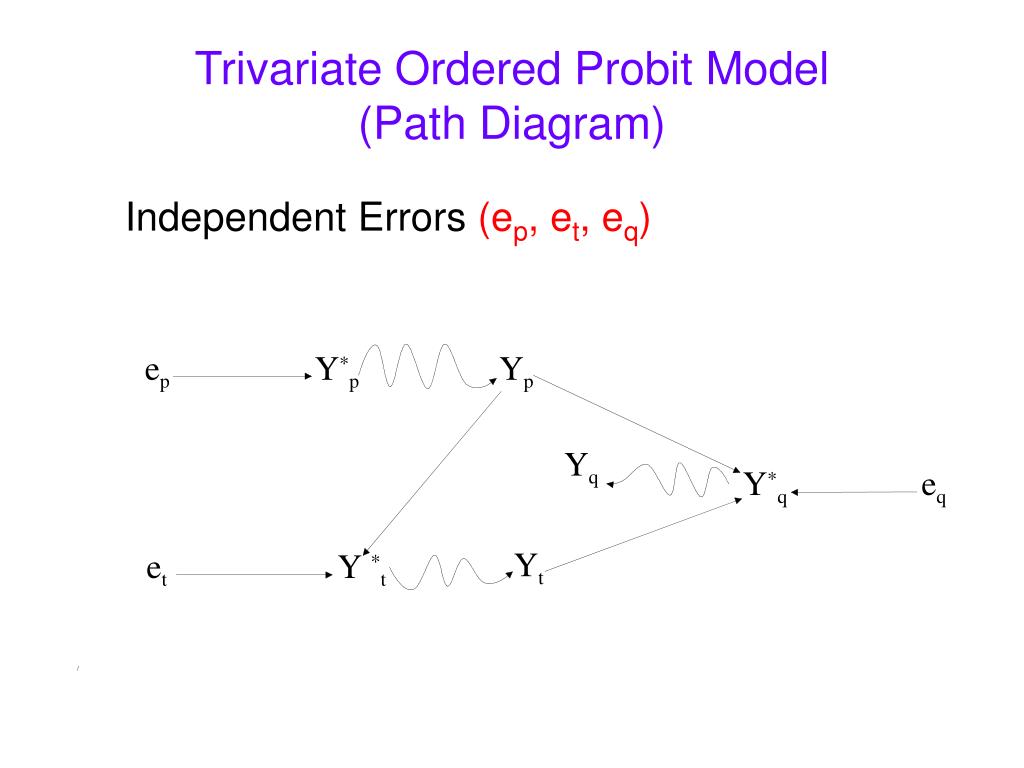 Trivariate Ordered Probit Model
(Path Diagram)

Independent Errors ($e_p$, $e_t$, $e_q$)

$e_p$ $Y^*_p$ $Y_p$

$Y_q$ $Y^*_q$ $e_q$

$e_t$ $Y^*_t$ $Y_t$